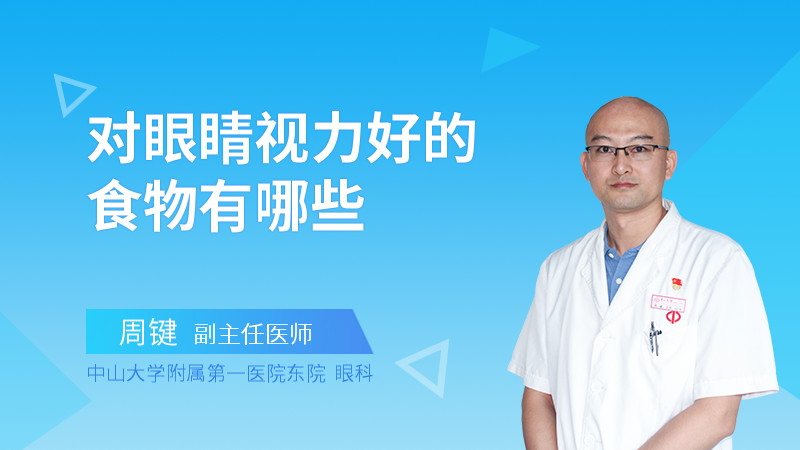 对眼睛视力好的食物有哪些

周键 副主任医师

中山大学附属第一医院东院 眼科